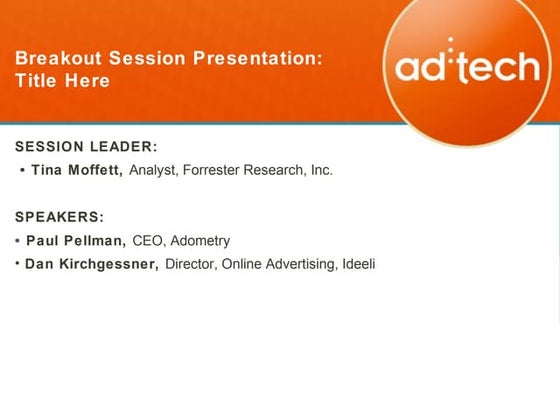 Breakout Session Presentation:
Title Here

ad:tech

SESSION LEADER:

• Tina Moffett, Analyst, Forrester Research, Inc.

SPEAKERS:

• Paul Pellman, CEO, Adometry

• Dan Kirchgessner, Director, Online Advertising, Ideeli